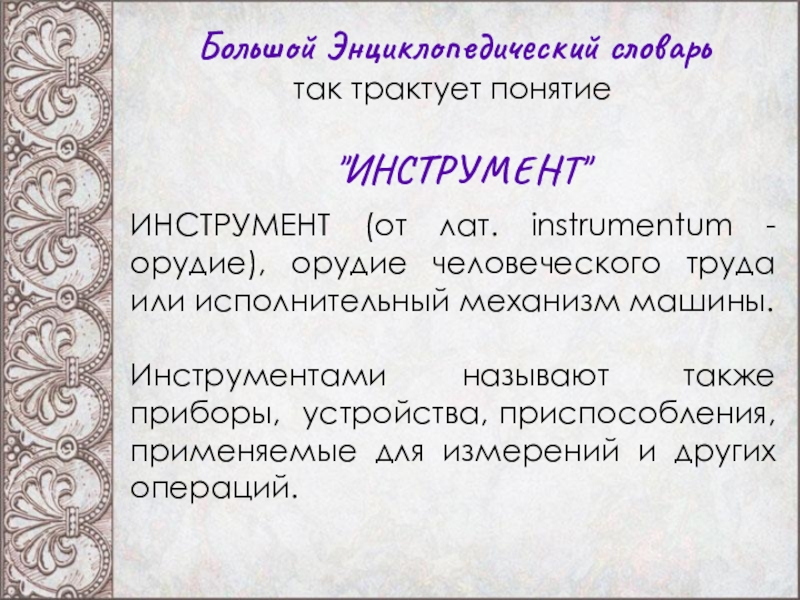 Большой Энциклопедический словарь так трактует понятие

"ИНСТРУМЕНТ"

ИНСТРУМЕНТ (от лат. instrumentum - орудие), орудие человеческого труда или исполнительный механизм машины.

Инструментами называют также приборы, устройства, приспособления, применяемые для измерений и других операций.